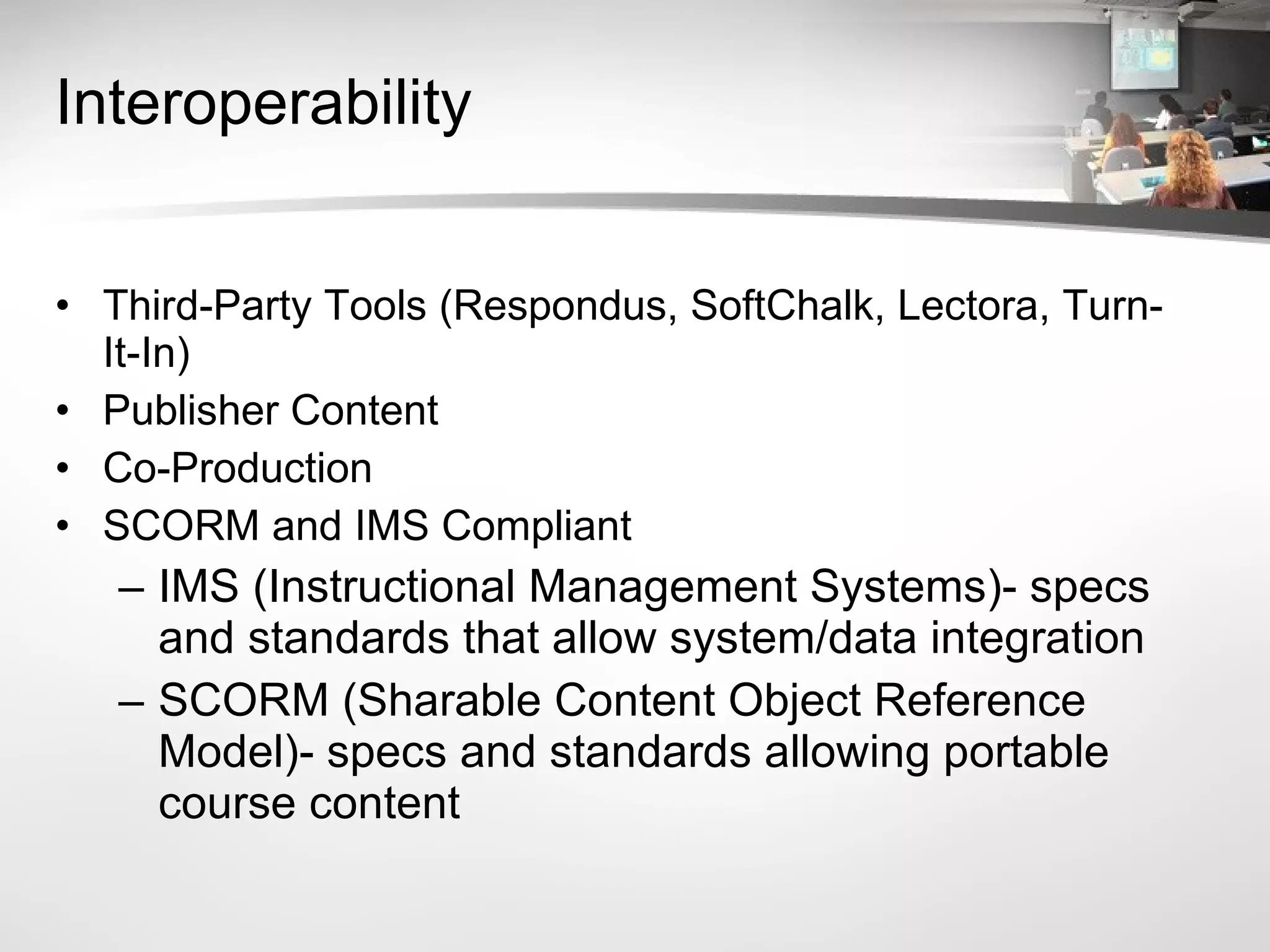 Interoperability

• Third-Party Tools (Respondus, SoftChalk, Lectora, Turn-It-In)
• Publisher Content
• Co-Production
• SCORM and IMS Compliant
– IMS (Instructional Management Systems)- specs and standards that allow system/data integration
– SCORM (Sharable Content Object Reference Model)- specs and standards allowing portable course content